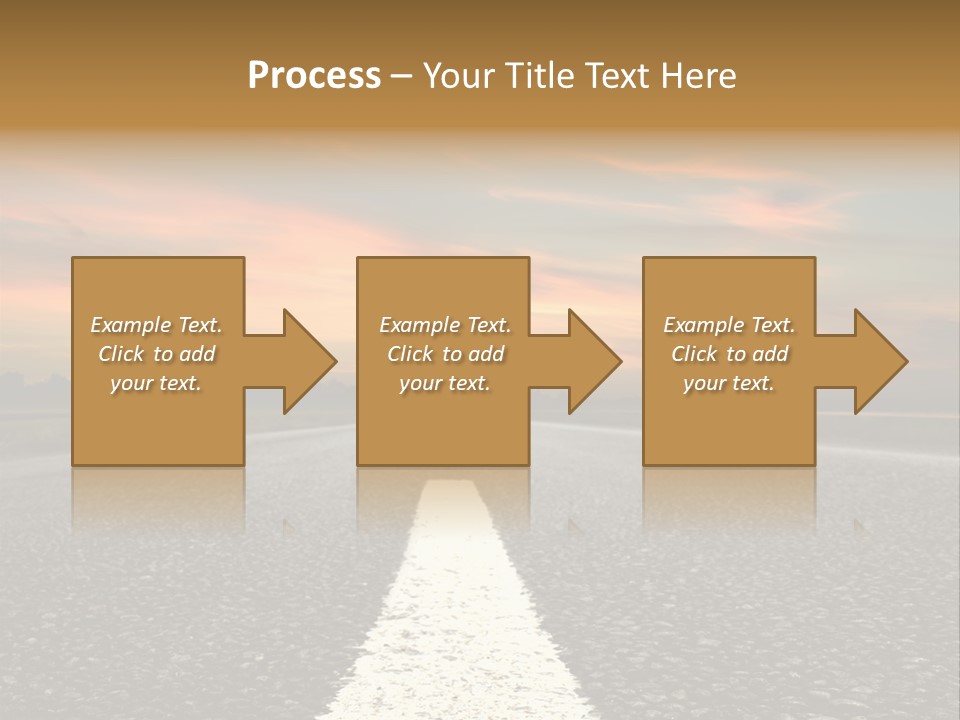 Process – Your Title Text Here

Example Text. Click to add your text.

Example Text. Click to add your text.

Example Text. Click to add your text.